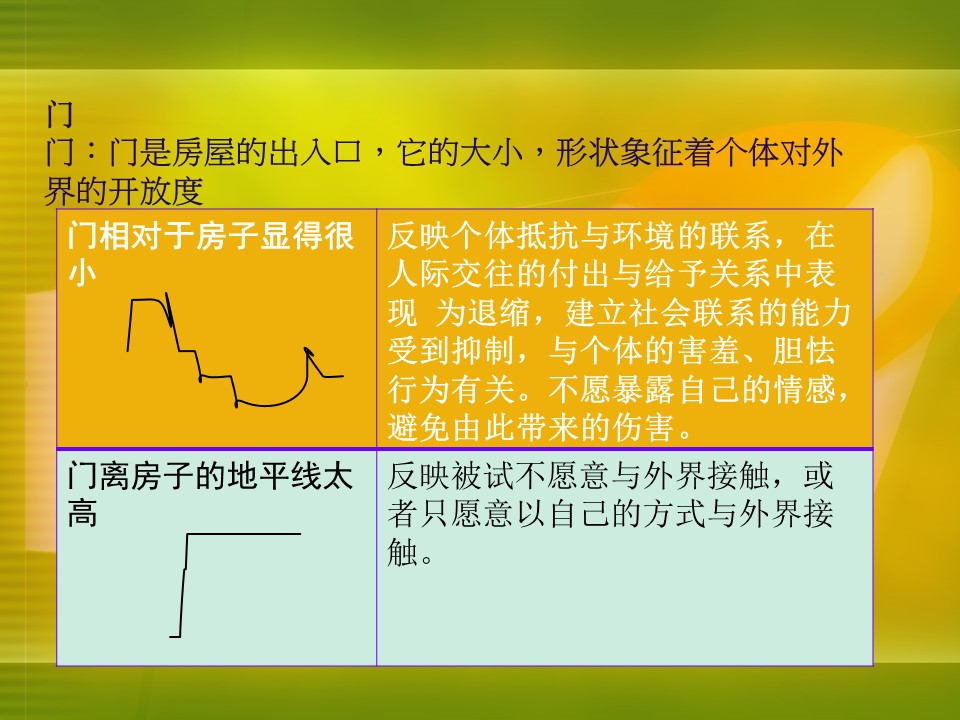 门
门：门是房屋的出入口，它的大小，形状象征着个体对外界的开放度

| 门相对于房子显得很小 | 反映个体抵抗与环境的联系，在人际交往的付出与给予关系中表现 为退缩，建立社会联系的能力受到抑制，与个体的害羞、胆怯行为有关。不愿暴露自己的情感，避免由此带来的伤害。 |
|---|---|
| 门离房子的地平线太高 | 反映被试不愿意与外界接触，或者只愿意以自己的方式与外界接触。 |